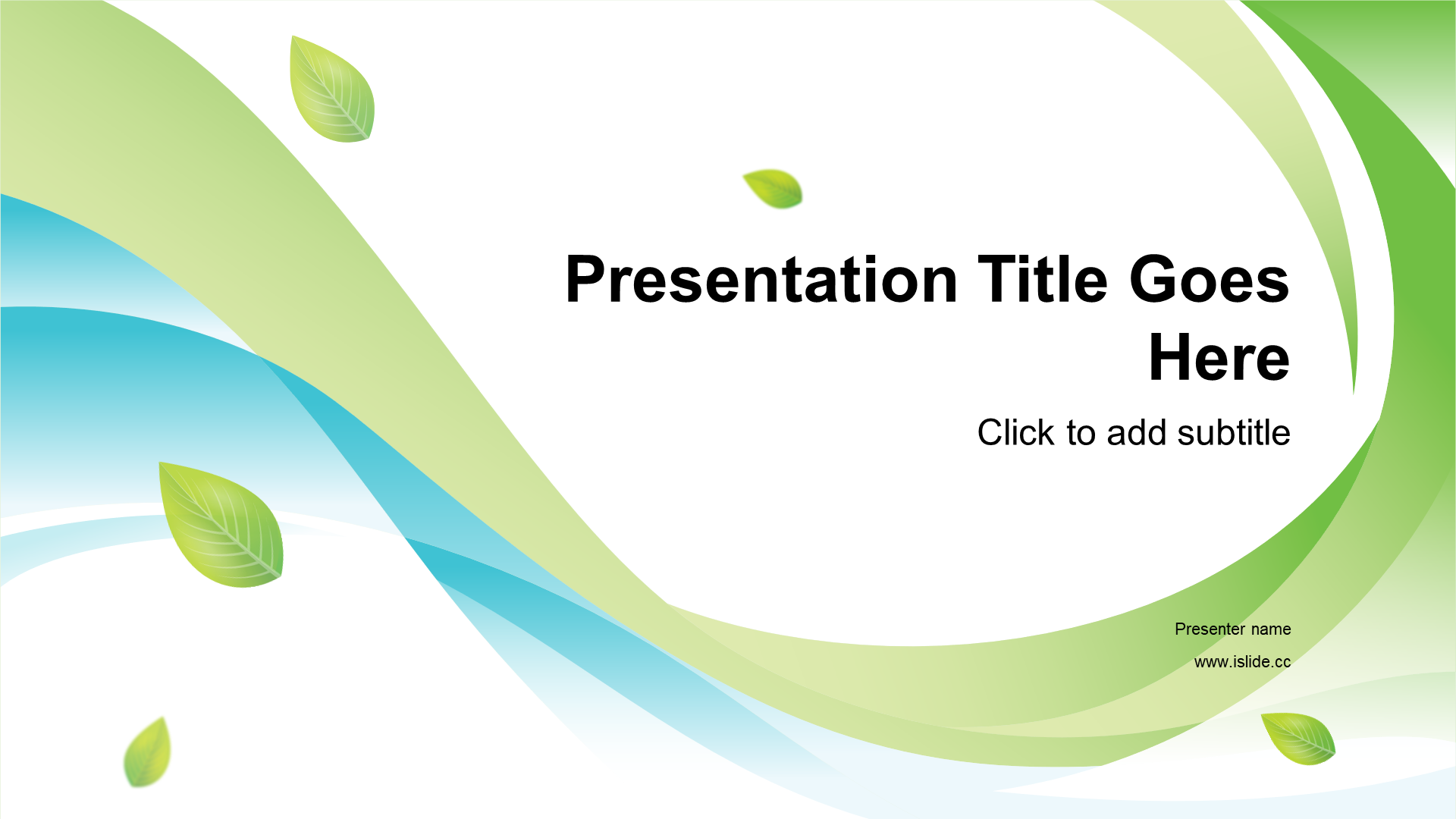 Presentation Title Goes Here

Click to add subtitle

Presenter name

www.islide.cc